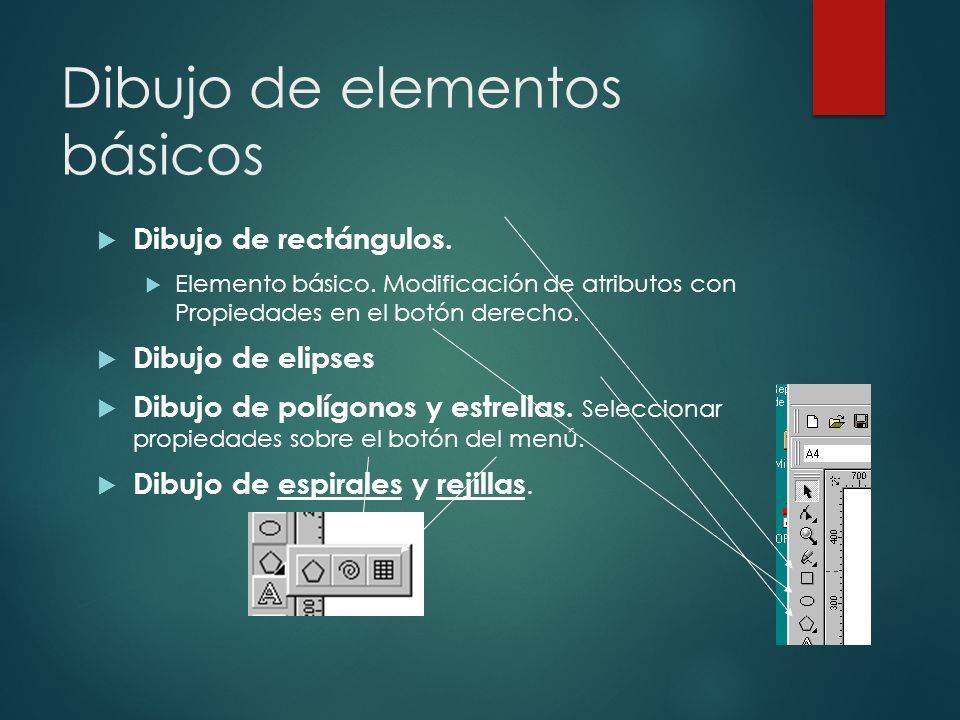 Dibujo de elementos básicos

Dibujo de rectángulos.

Elemento básico. Modificación de atributos con Propiedades en el botón derecho.

Dibujo de elipses

Dibujo de polígonos y estrellas. Seleccionar propiedades sobre el botón del menú.

Dibujo de espirales y rejillas.

A4

700

400

300